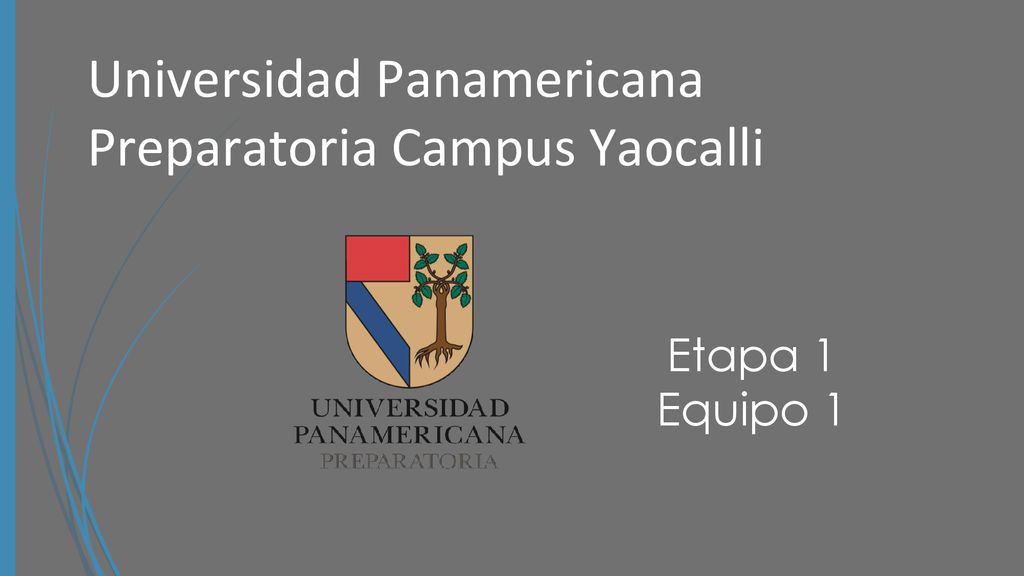 Universidad Panamericana
Preparatoria Campus Yaocalli

UNIVERSIDAD
PANAMERICANA
PREPARATORIA

Etapa 1
Equipo 1